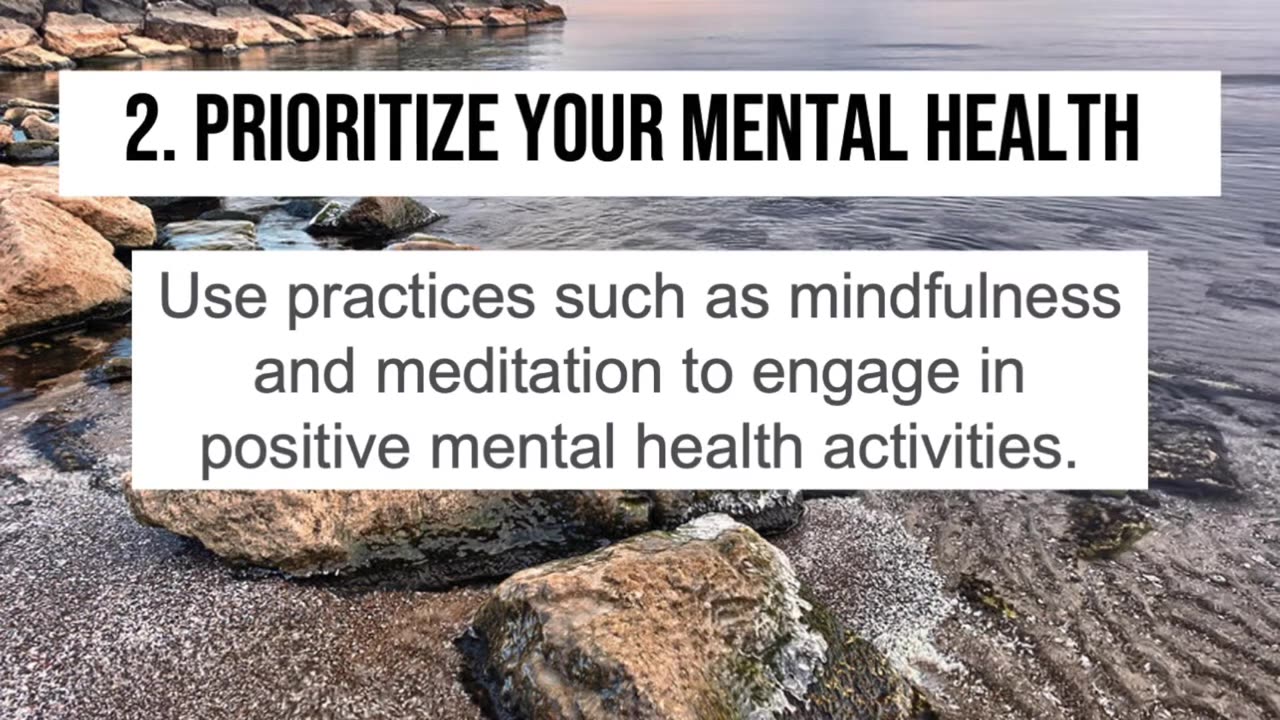 2. PRIORITIZE YOUR MENTAL HEALTH

Use practices such as mindfulness and meditation to engage in positive mental health activities.